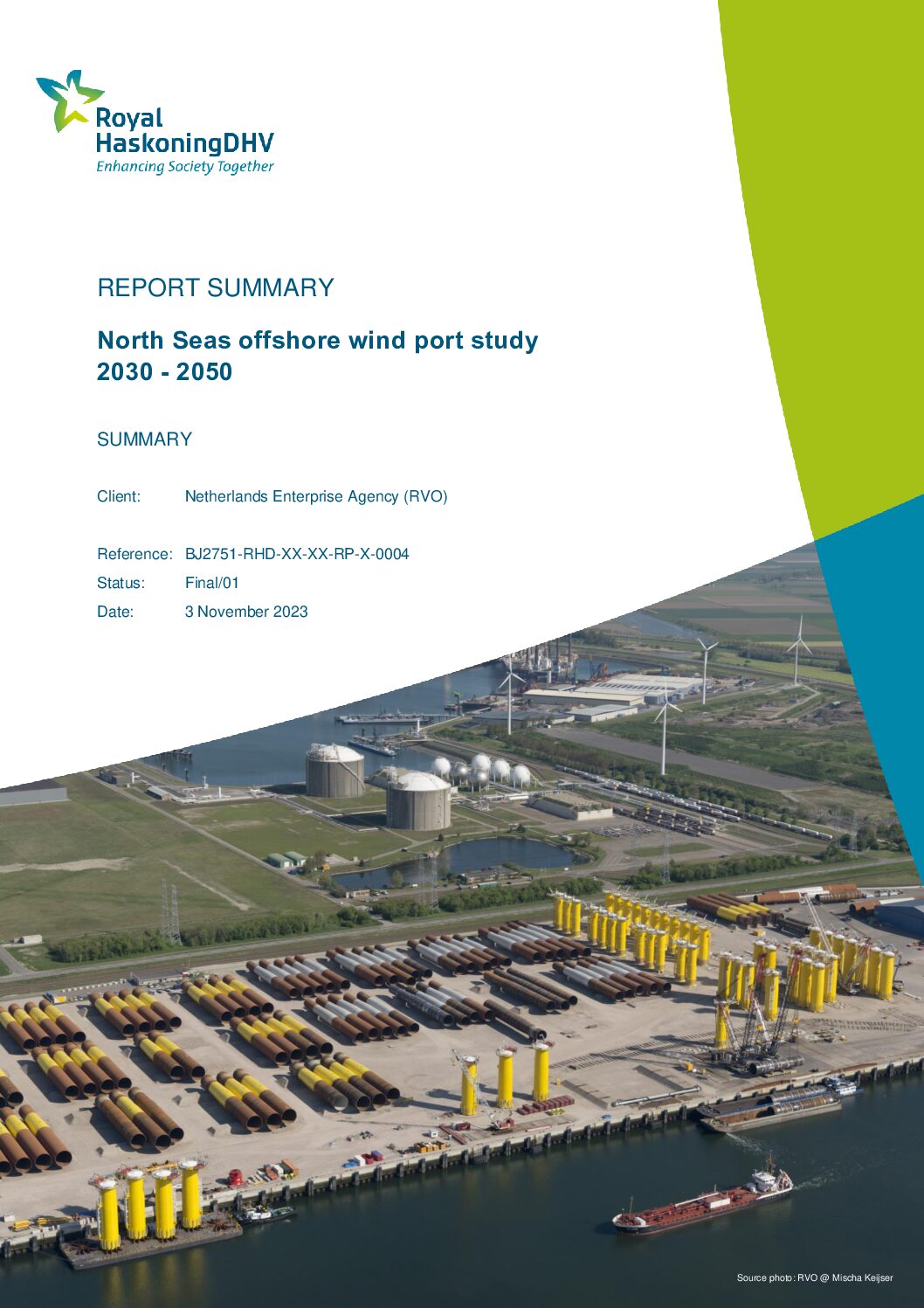 Royal HaskoningDHV
Enhancing Society Together

REPORT SUMMARY

North Seas offshore wind port study 2030 - 2050

SUMMARY

Client: Netherlands Enterprise Agency (RVO)

Reference: BJ2751-RHD-XX-XX-RP-X-0004
Status: Final/01
Date: 3 November 2023

Source photo: RVO @ Mischa Keijser